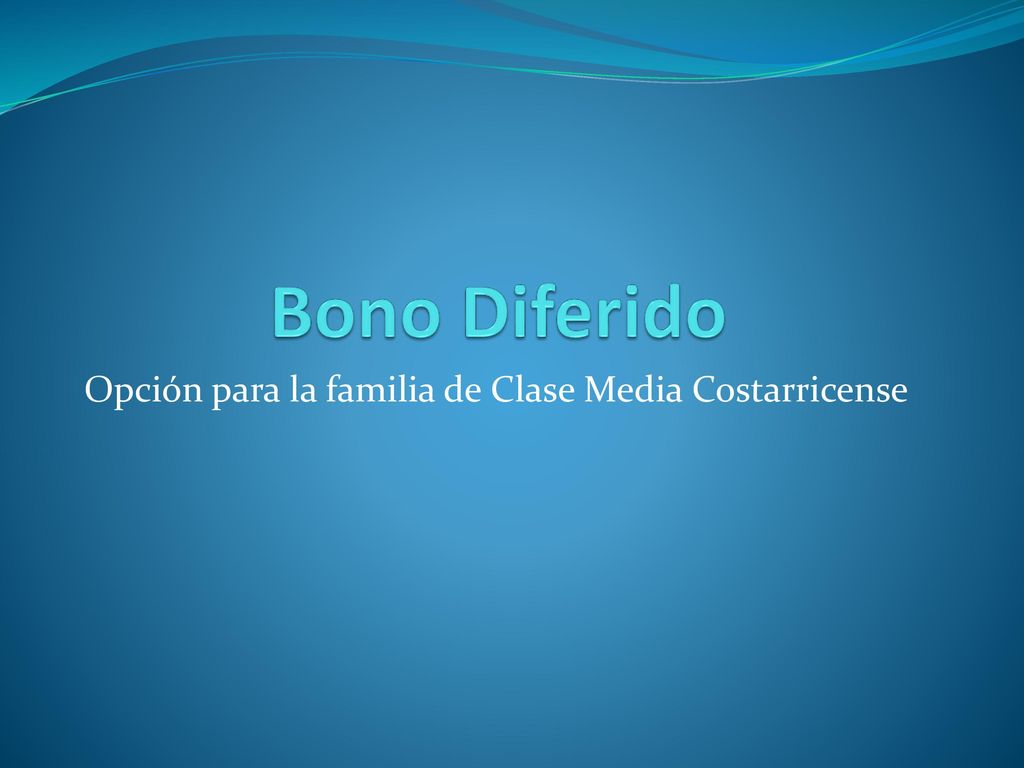 Bono Diferido

Opción para la familia de Clase Media Costarricense